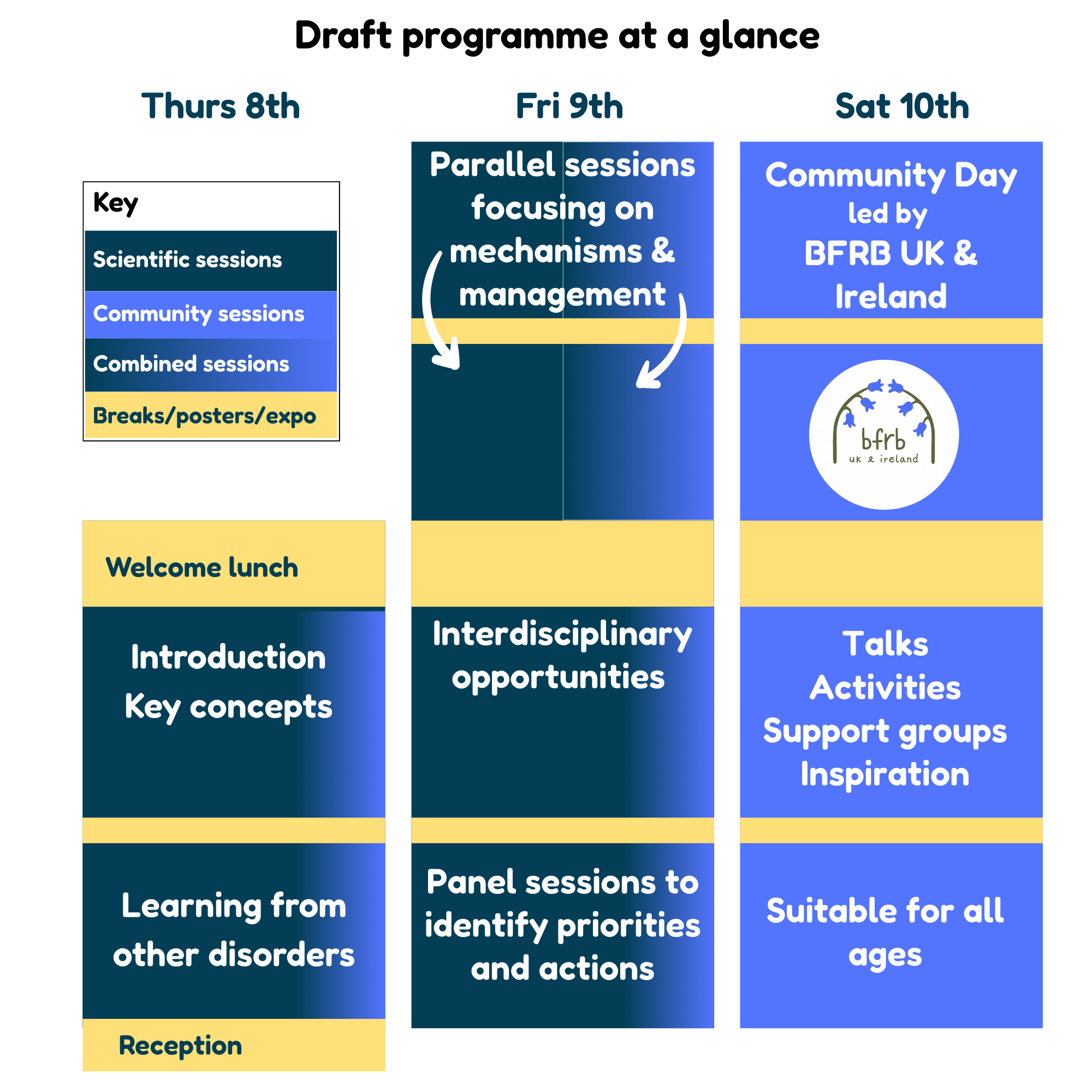 Draft programme at a glance

Thurs 8th

Key
Scientific sessions
Community sessions
Combined sessions
Breaks/posters/expo

Welcome lunch

Introduction
Key concepts

Learning from other disorders

Reception

Fri 9th

Parallel sessions focusing on mechanisms & management

Interdisciplinary opportunities

Panel sessions to identify priorities and actions

Sat 10th

Community Day led by BFRB UK & Ireland

bfrb
uk & ireland

Talks
Activities
Support groups
Inspiration

Suitable for all ages